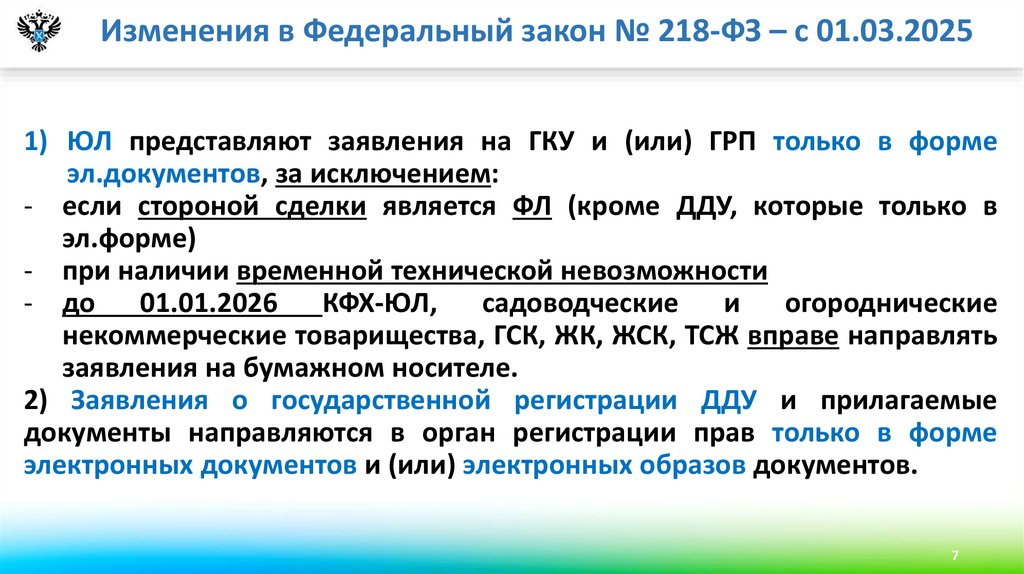 Изменения в Федеральный закон № 218-ФЗ – с 01.03.2025

1) ЮЛ представляют заявления на ГКУ и (или) ГРП только в форме эл.документов, за исключением:
- если стороной сделки является ФЛ (кроме ДДУ, которые только в эл.форме)
- при наличии временной технической невозможности
- до 01.01.2026 КФХ-ЮЛ, садоводческие и огороднические некоммерческие товарищества, ГСК, ЖК, ЖСК, ТСЖ вправе направлять заявления на бумажном носителе.

2) Заявления о государственной регистрации ДДУ и прилагаемые документы направляются в орган регистрации прав только в форме электронных документов и (или) электронных образов документов.

7